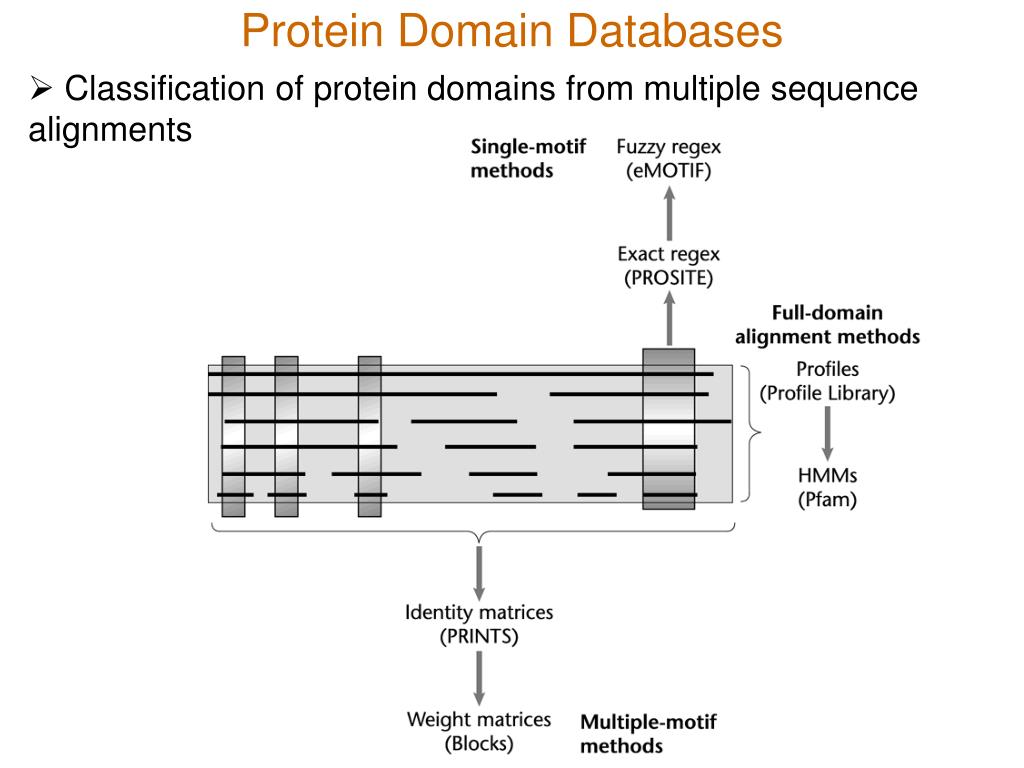 Protein Domain Databases

➢ Classification of protein domains from multiple sequence alignments

Single-motif methods

Fuzzy regex (eMOTIF)

Exact regex (PROSITE)

Full-domain alignment methods

Profiles (Profile Library)

HMMs (Pfam)

Identity matrices (PRINTS)

Weight matrices (Blocks)

Multiple-motif methods